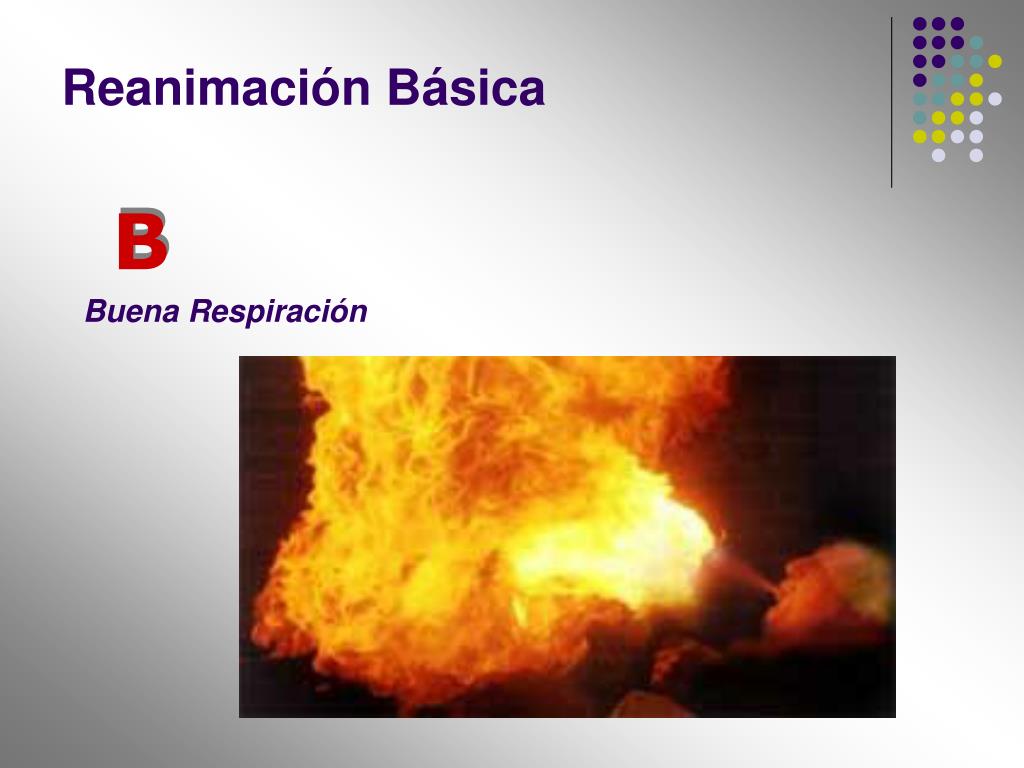 Reanimación Básica

B

Buena Respiración